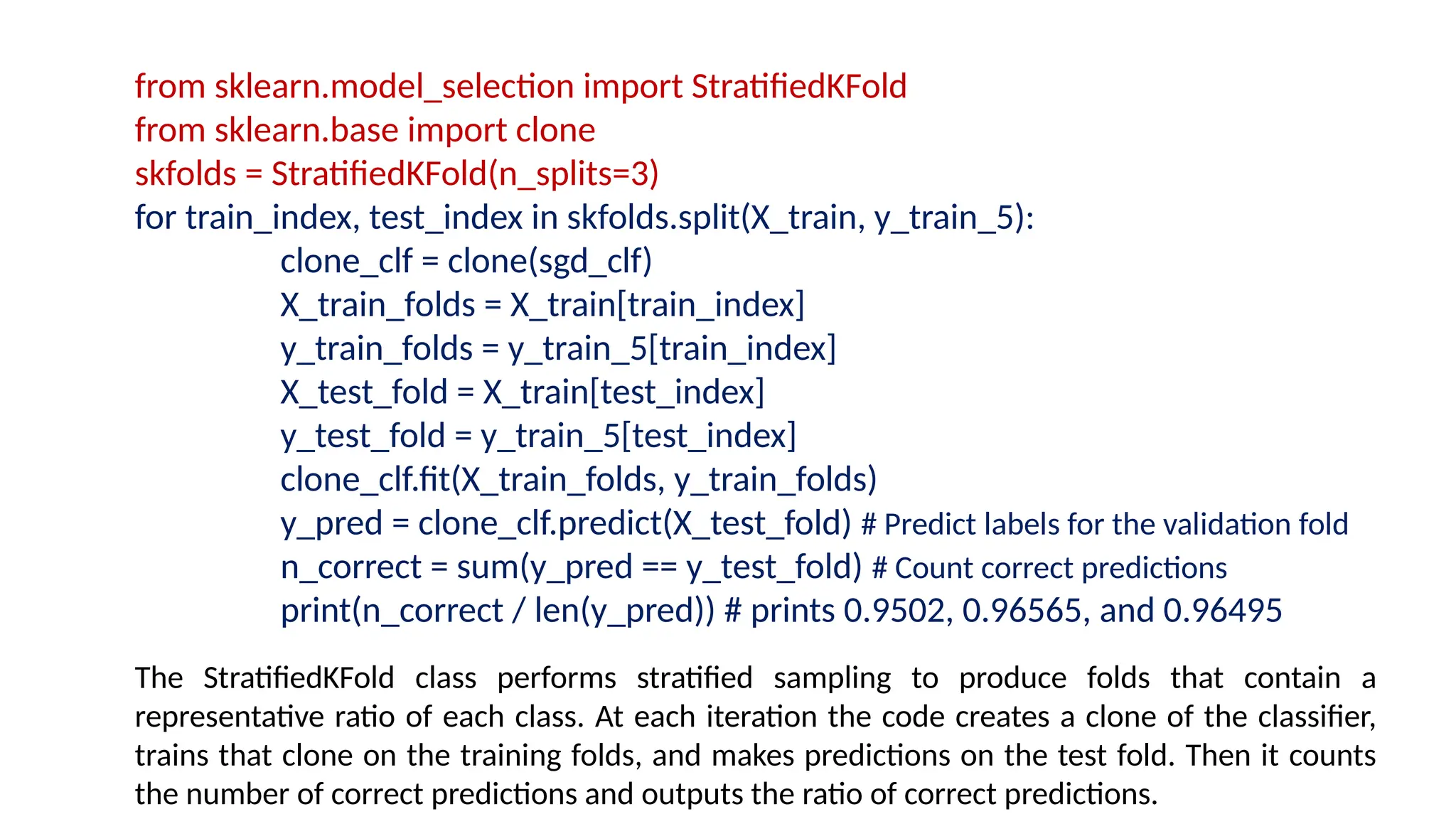 from sklearn.model_selection import StratifiedKFold
from sklearn.base import clone
skfolds = StratifiedKFold(n_splits=3)
for train_index, test_index in skfolds.split(X_train, y_train_5):
    clone_clf = clone(sgd_clf)
    X_train_folds = X_train[train_index]
    y_train_folds = y_train_5[train_index]
    X_test_fold = X_train[test_index]
    y_test_fold = y_train_5[test_index]
    clone_clf.fit(X_train_folds, y_train_folds)
    y_pred = clone_clf.predict(X_test_fold) # Predict labels for the validation fold
    n_correct = sum(y_pred == y_test_fold) # Count correct predictions
    print(n_correct / len(y_pred)) # prints 0.9502, 0.96565, and 0.96495

The StratifiedKFold class performs stratified sampling to produce folds that contain a representative ratio of each class. At each iteration the code creates a clone of the classifier, trains that clone on the training folds, and makes predictions on the test fold. Then it counts the number of correct predictions and outputs the ratio of correct predictions.